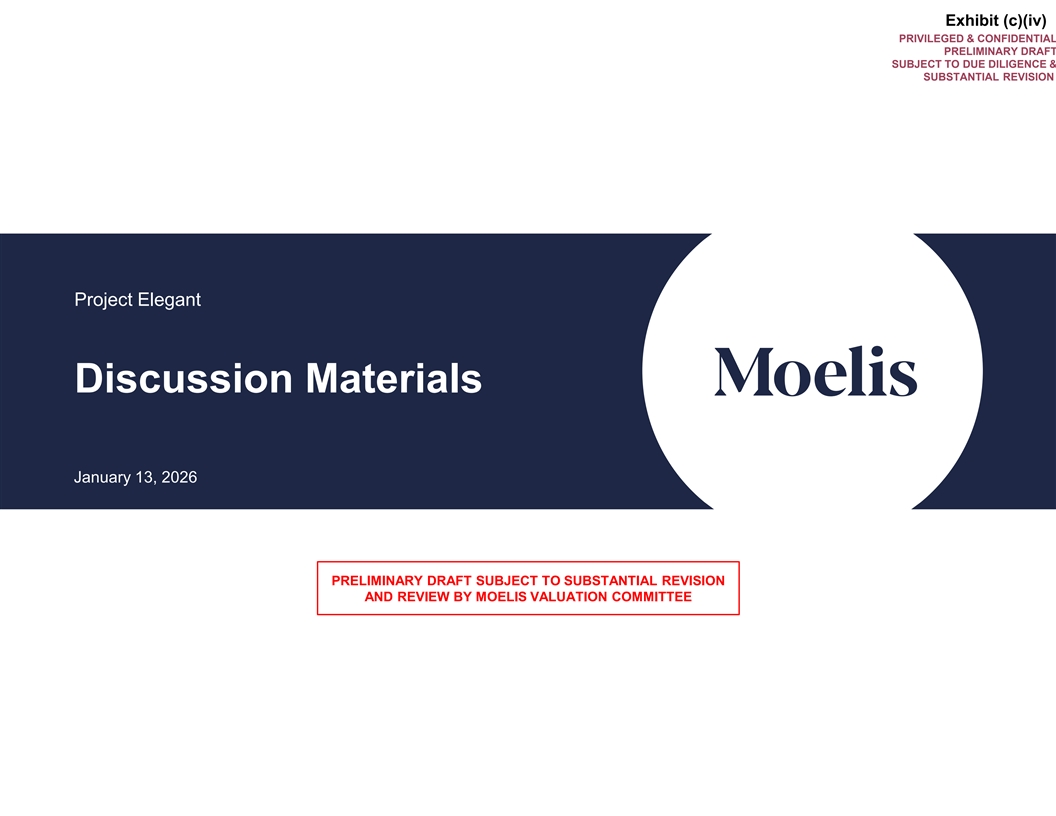 Exhibit (c)(iv)

PRIVILEGED & CONFIDENTIAL
PRELIMINARY DRAFT
SUBJECT TO DUE DILIGENCE &
SUBSTANTIAL REVISION

Project Elegant

Discussion Materials

January 13, 2026

Moelis

PRELIMINARY DRAFT SUBJECT TO SUBSTANTIAL REVISION AND REVIEW BY MOELIS VALUATION COMMITTEE